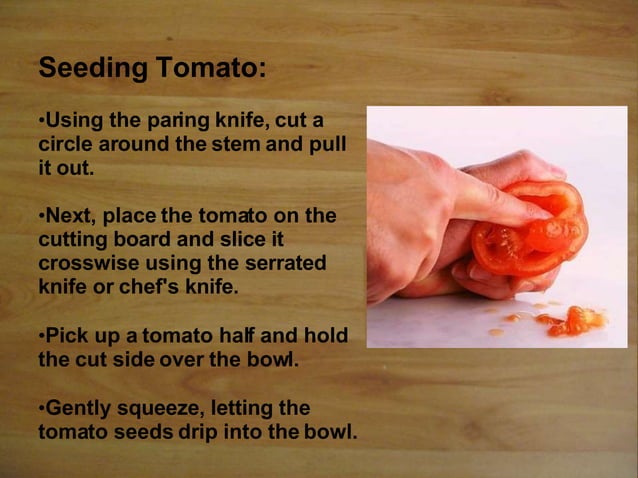 Seeding Tomato:

•Using the paring knife, cut a circle around the stem and pull it out.

•Next, place the tomato on the cutting board and slice it crosswise using the serrated knife or chef's knife.

•Pick up a tomato half and hold the cut side over the bowl.

•Gently squeeze, letting the tomato seeds drip into the bowl.